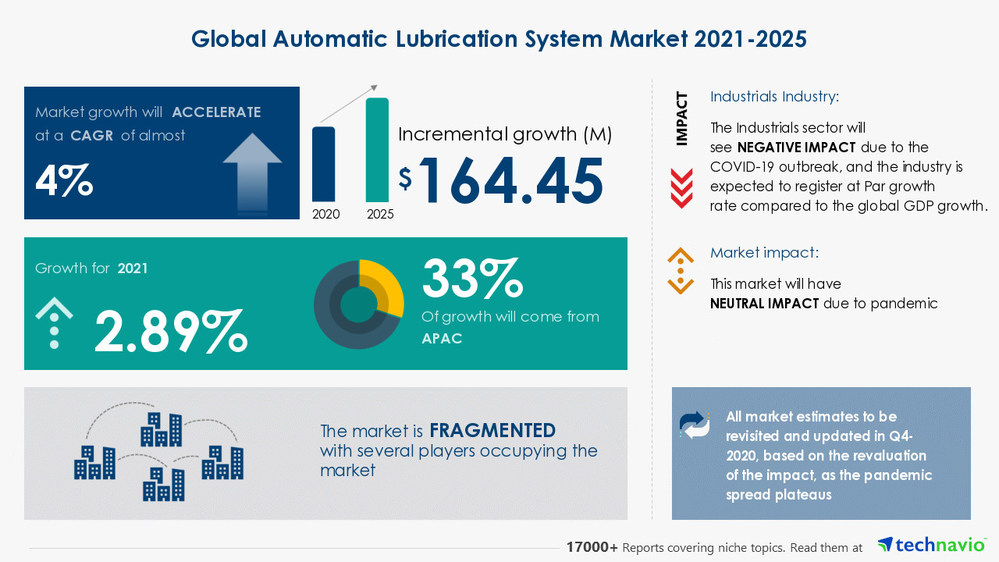 Global Automatic Lubrication System Market 2021-2025

Market growth will ACCELERATE at a CAGR of almost

4%

2020 2025

Incremental growth (M)

$164.45

Growth for 2021

2.89%

33%

Of growth will come from

APAC

The market is FRAGMENTED with several players occupying the market

IMPACT

Industrials Industry:

The Industrials sector will see NEGATIVE IMPACT due to the COVID-19 outbreak, and the industry is expected to register at Par growth rate compared to the global GDP growth.

Market impact:

This market will have NEUTRAL IMPACT due to pandemic

All market estimates to be revisited and updated in Q4-2020, based on the revaluation of the impact, as the pandemic spread plateaus

17000+ Reports covering niche topics. Read them at technavio